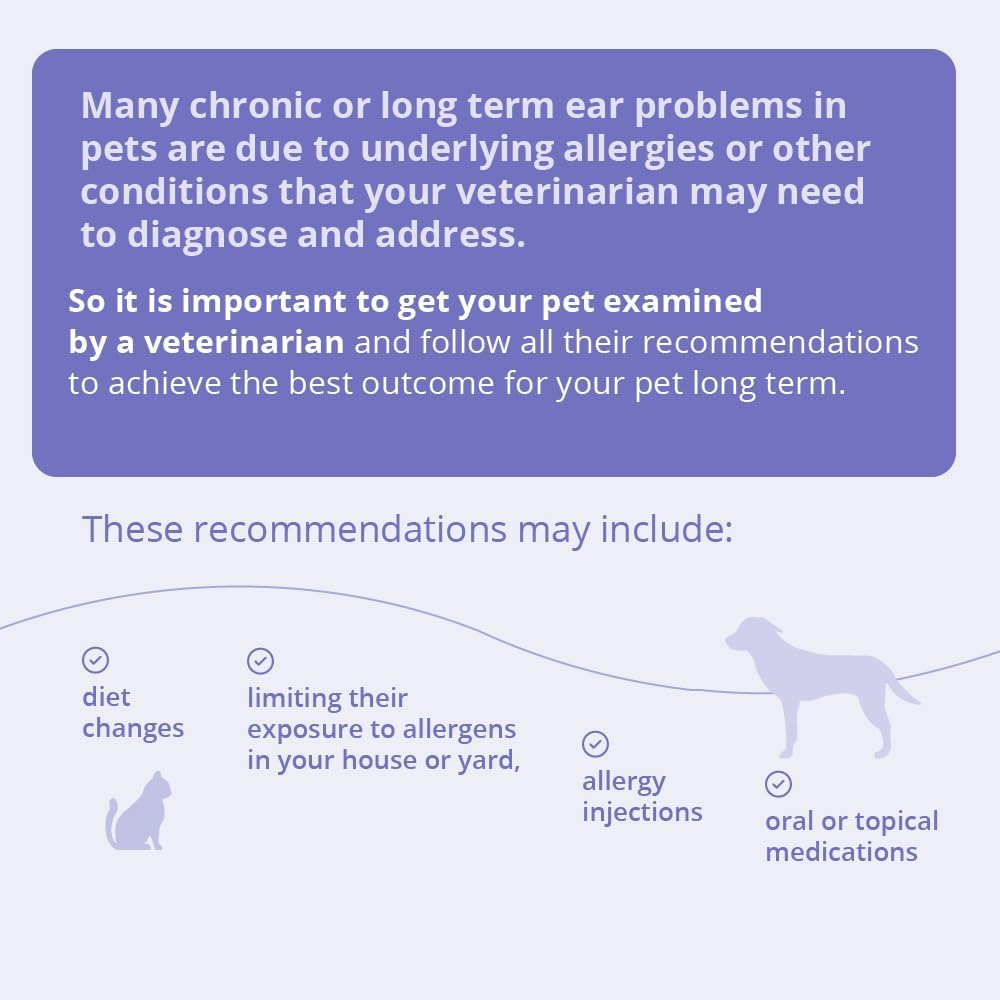 Many chronic or long term ear problems in pets are due to underlying allergies or other conditions that your veterinarian may need to diagnose and address.

So it is important to get your pet examined by a veterinarian and follow all their recommendations to achieve the best outcome for your pet long term.

These recommendations may include:

diet changes

limiting their exposure to allergens in your house or yard,

allergy injections

oral or topical medications